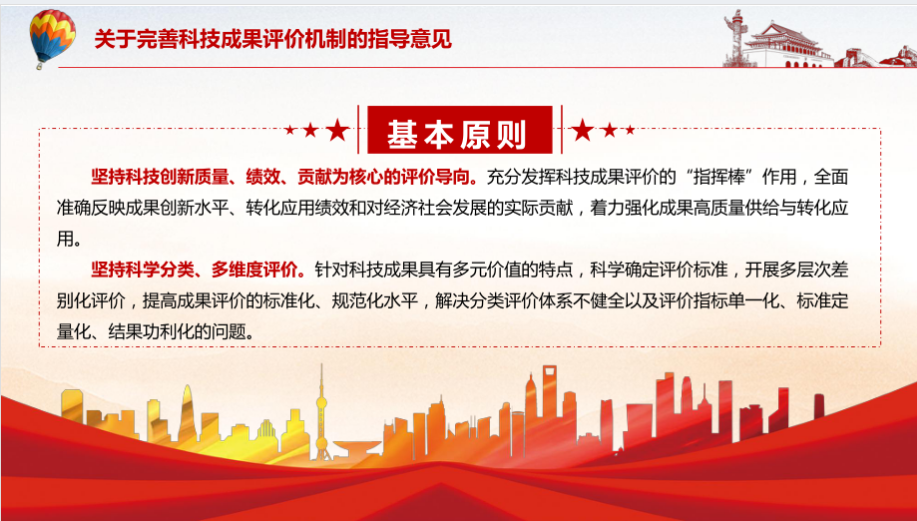 关于完善科技成果评价机制的指导意见

基本原则

坚持科技创新质量、绩效、贡献为核心的评价导向。充分发挥科技成果评价的“指挥棒”作用，全面准确反映成果创新水平、转化应用绩效和对经济社会发展的实际贡献，着力强化成果高质量供给与转化应用。

坚持科学分类、多维度评价。针对科技成果具有多元价值的特点，科学确定评价标准，开展多层次差别化评价，提高成果评价的标准化、规范化水平，解决分类评价体系不健全以及评价指标单一化、标准定量化、结果功利化的问题。